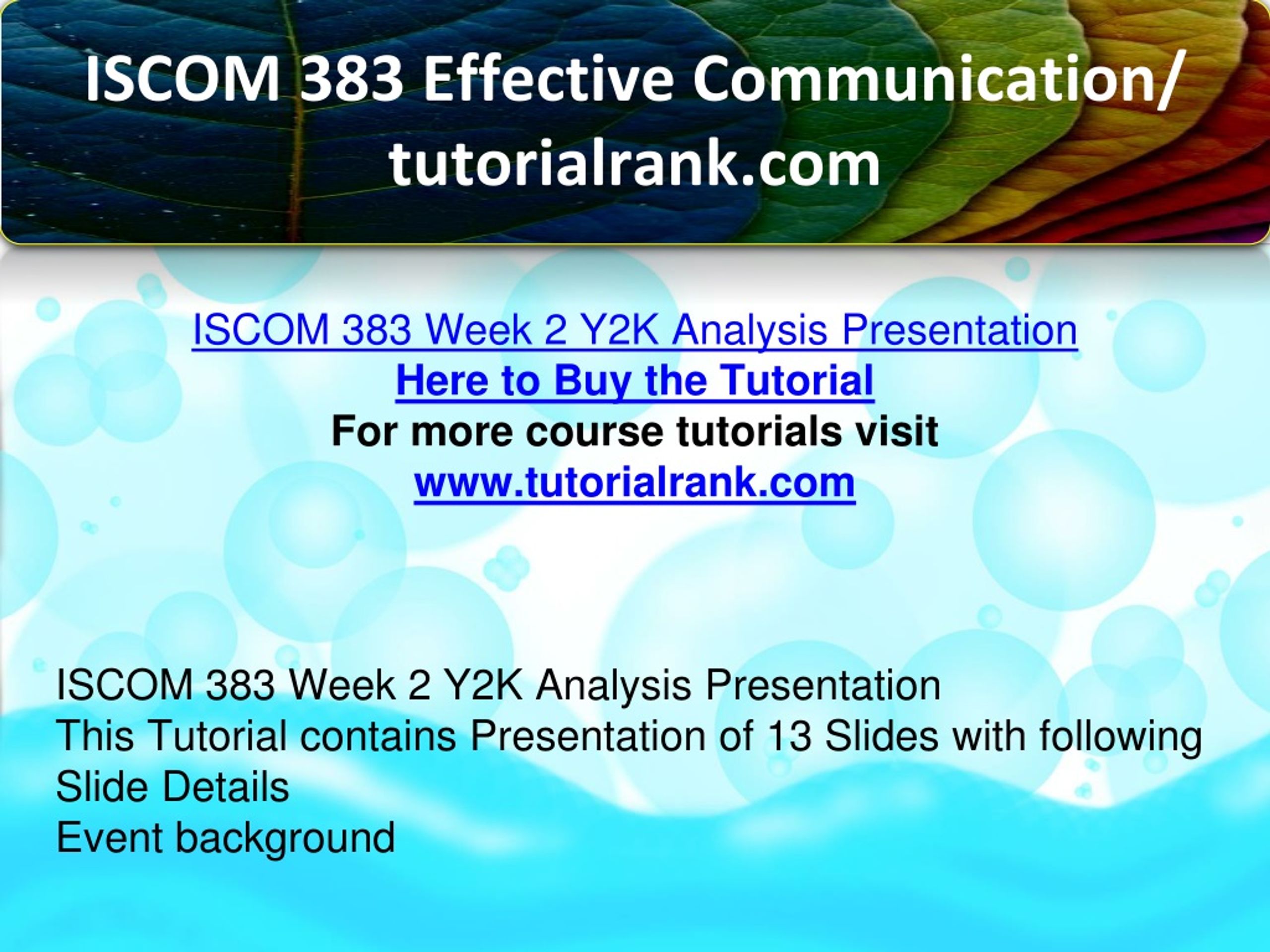 ISCOM 383 Effective Communication/ tutorialrank.com

ISCOM 383 Week 2 Y2K Analysis Presentation
Here to Buy the Tutorial
For more course tutorials visit
www.tutorialrank.com

ISCOM 383 Week 2 Y2K Analysis Presentation
This Tutorial contains Presentation of 13 Slides with following Slide Details
Event background